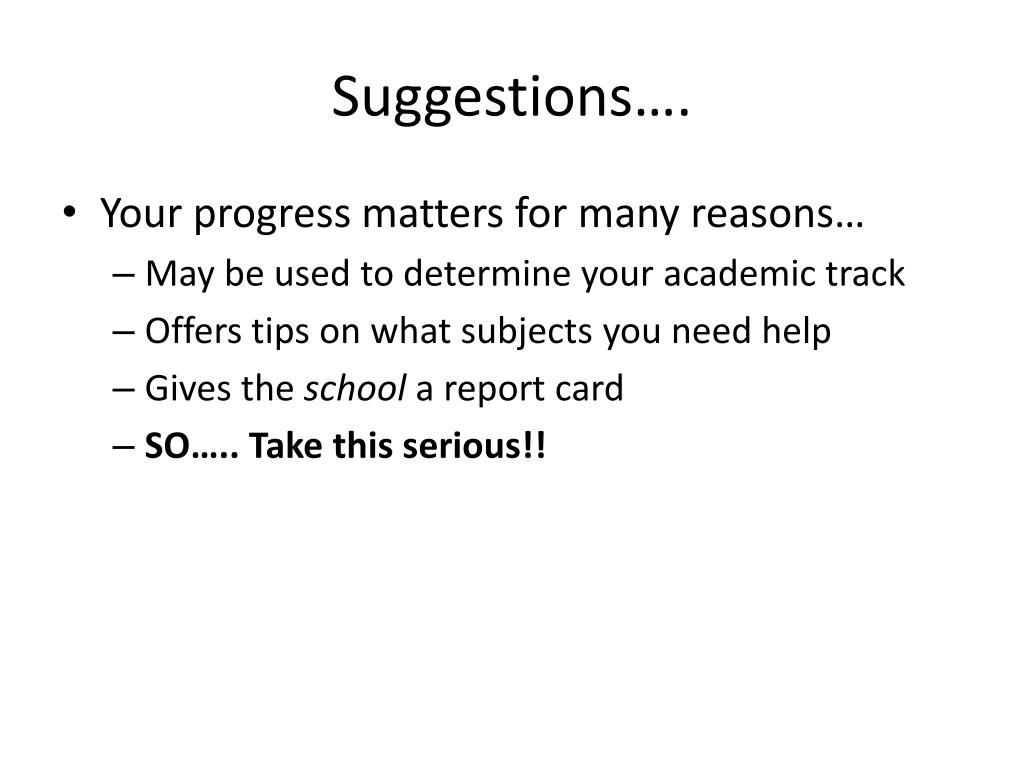 Suggestions….

• Your progress matters for many reasons…
– May be used to determine your academic track
– Offers tips on what subjects you need help
– Gives the school a report card
– SO….. Take this serious!!